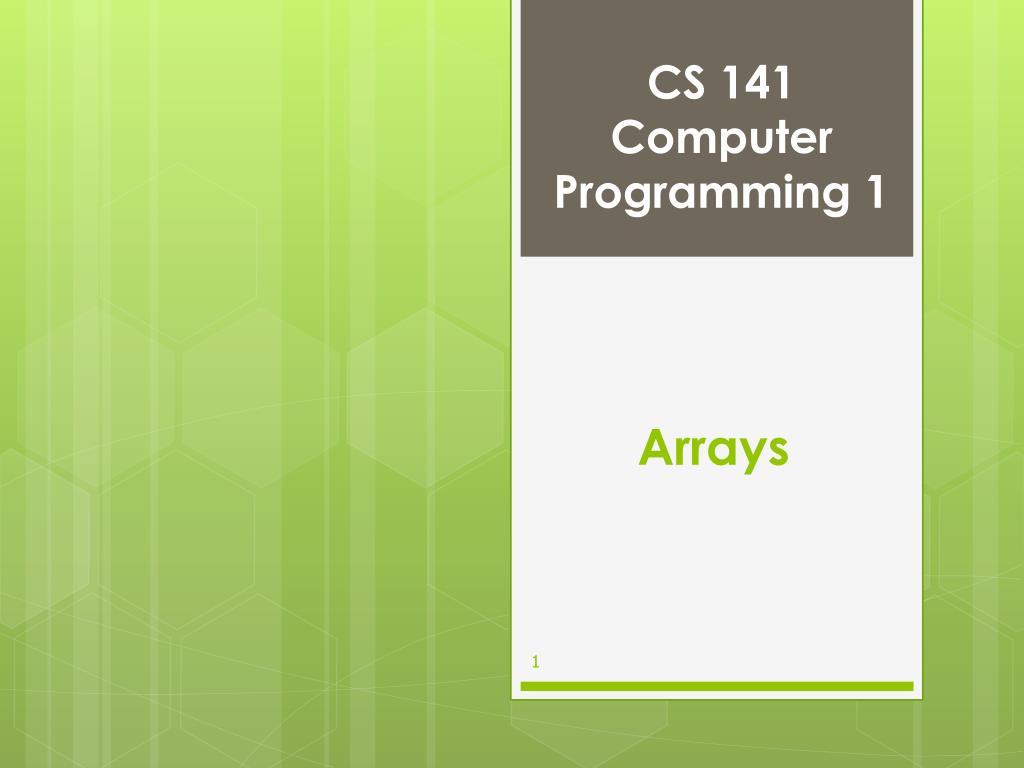 CS 141
Computer
Programming 1

Arrays

1